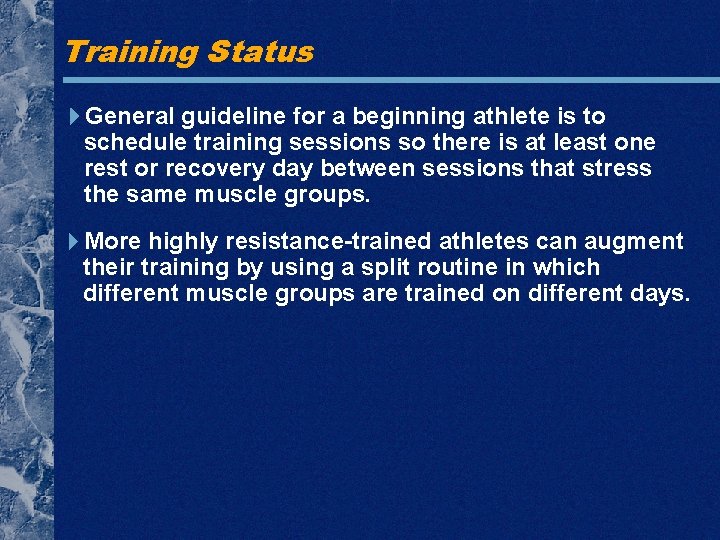 Training Status

General guideline for a beginning athlete is to schedule training sessions so there is at least one rest or recovery day between sessions that stress the same muscle groups.

More highly resistance-trained athletes can augment their training by using a split routine in which different muscle groups are trained on different days.